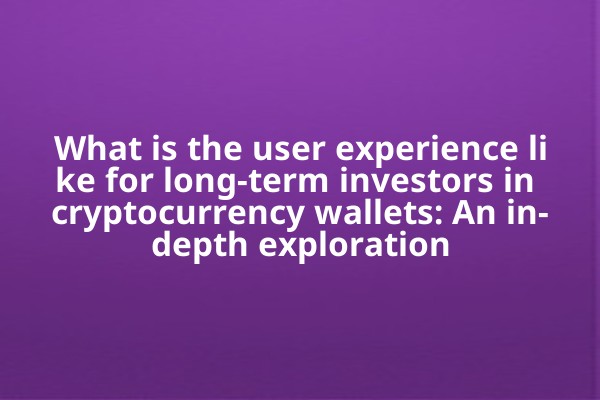 What is the user experience like for long-term investors in cryptocurrency wallets: An in-depth exploration